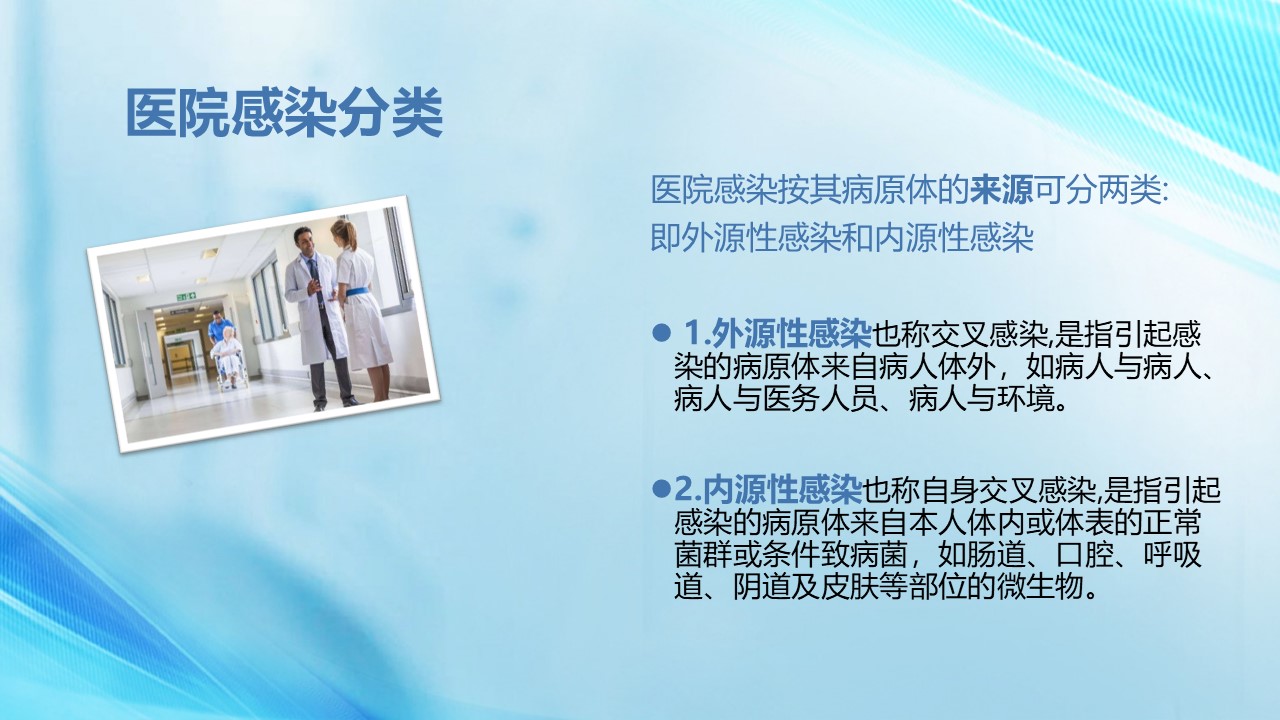 医院感染分类

医院感染按其病原体的来源可分两类:
即外源性感染和内源性感染

● 1.外源性感染也称交叉感染,是指引起感染的病原体来自病人体外，如病人与病人、病人与医务人员、病人与环境。

●2.内源性感染也称自身交叉感染,是指引起感染的病原体来自本人体内或体表的正常菌群或条件致病菌，如肠道、口腔、呼吸道、阴道及皮肤等部位的微生物。